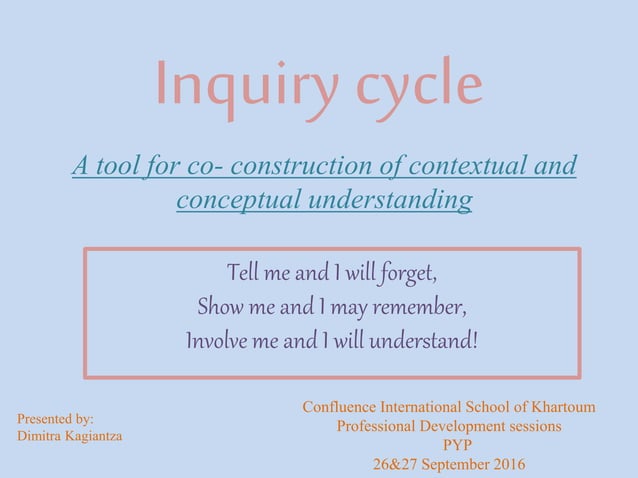 Inquiry cycle

A tool for co- construction of contextual and conceptual understanding

Tell me and I will forget,
Show me and I may remember,
Involve me and I will understand!

Presented by:
Dimitra Kagiantza

Confluence International School of Khartoum
Professional Development sessions
PYP
26&27 September 2016